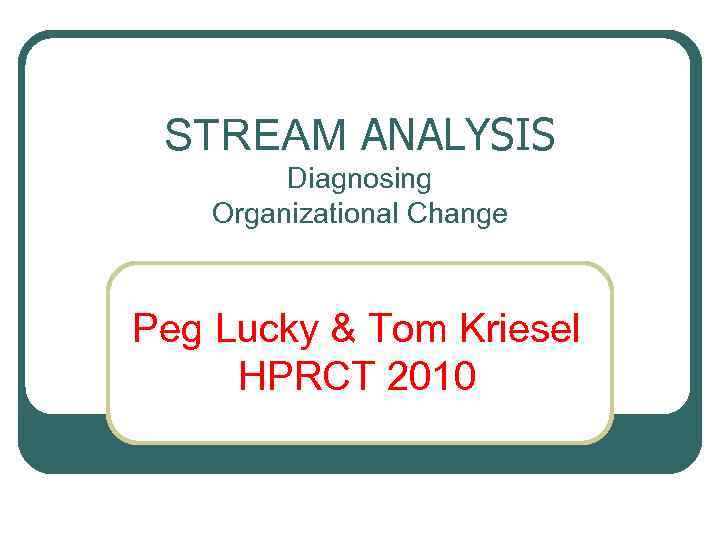 STREAM ANALYSIS
Diagnosing
Organizational Change

Peg Lucky & Tom Kriesel
HPRCT 2010